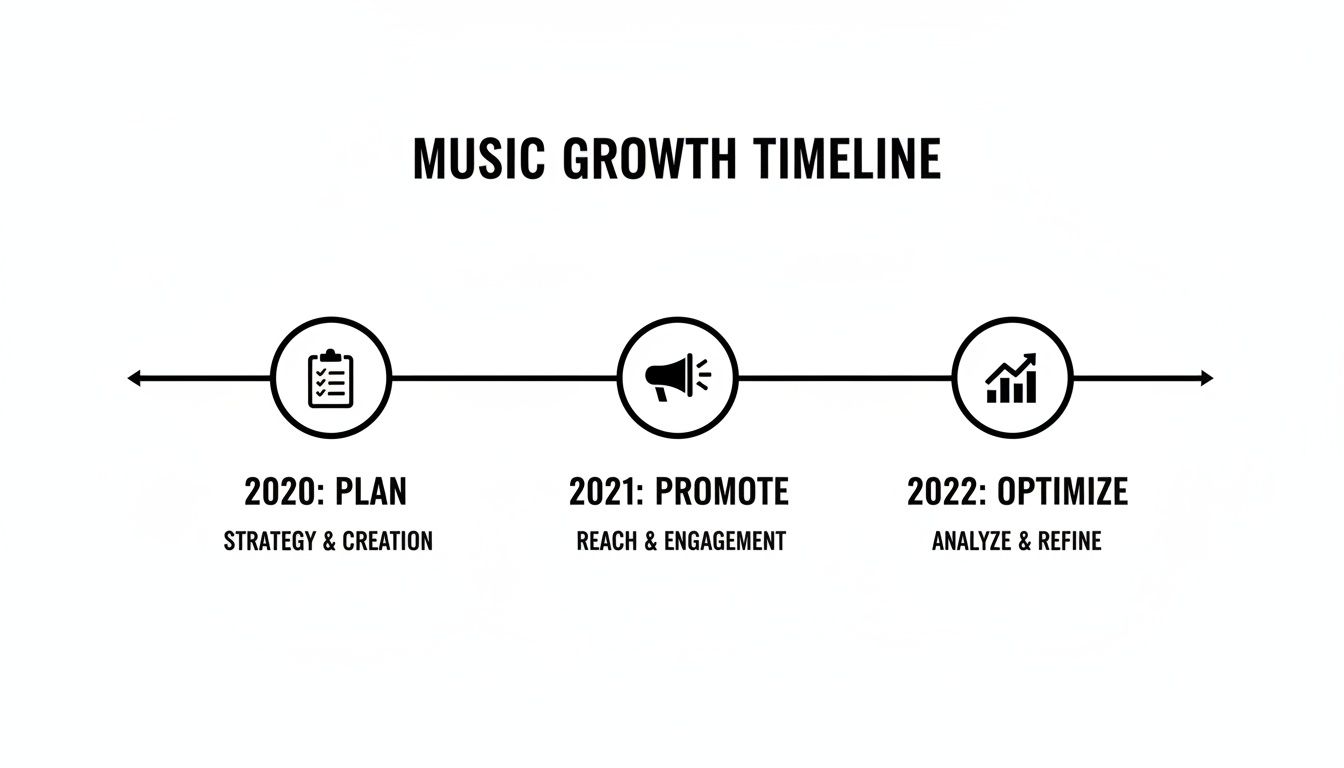 MUSIC GROWTH TIMELINE

2020: PLAN
STRATEGY & CREATION

2021: PROMOTE
REACH & ENGAGEMENT

2022: OPTIMIZE
ANALYZE & REFINE